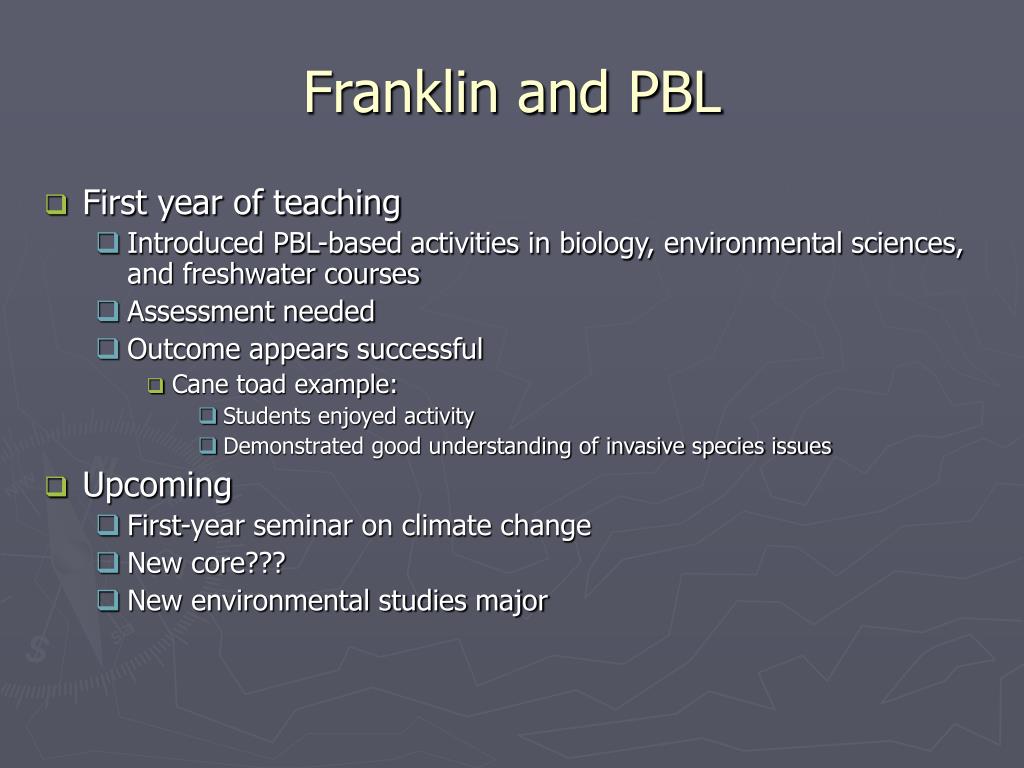 Franklin and PBL

First year of teaching

Introduced PBL-based activities in biology, environmental sciences, and freshwater courses

Assessment needed

Outcome appears successful

Cane toad example:

Students enjoyed activity

Demonstrated good understanding of invasive species issues

Upcoming

First-year seminar on climate change

New core???

New environmental studies major